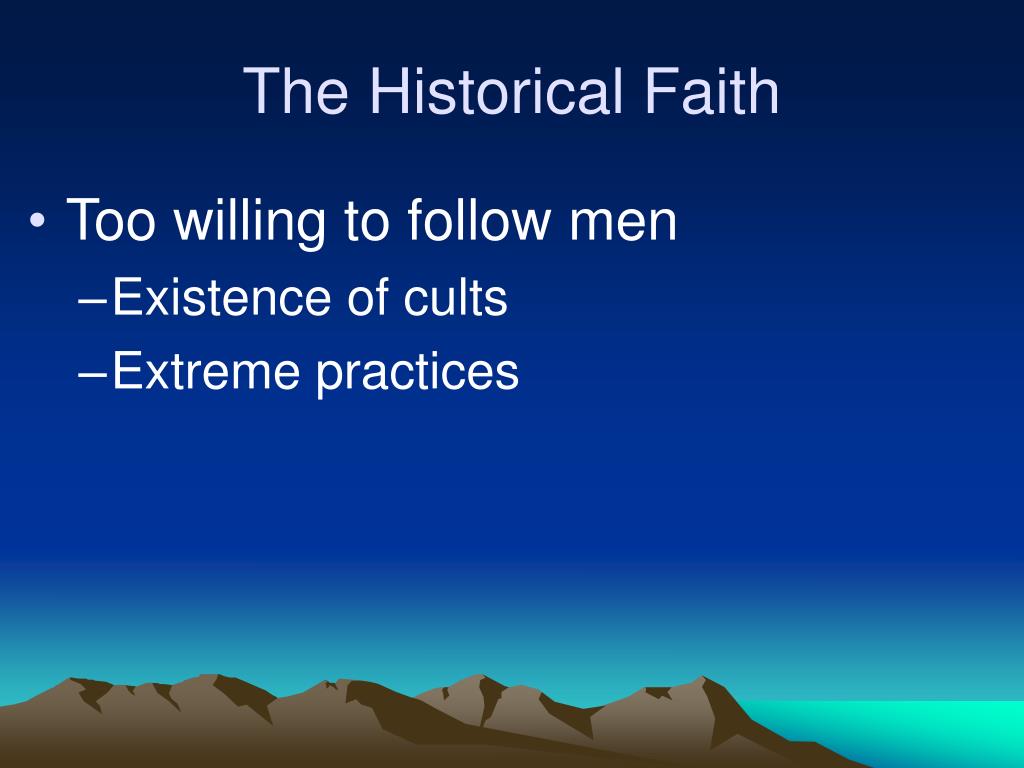 The Historical Faith

• Too willing to follow men
– Existence of cults
– Extreme practices